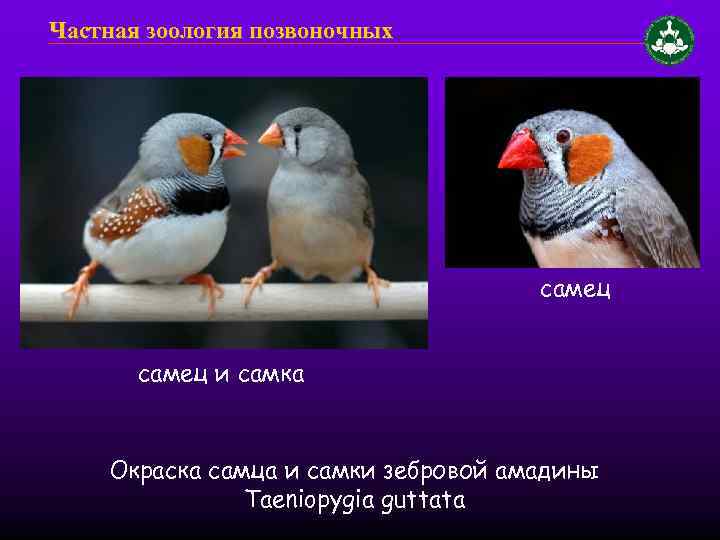 Частная зоология позвоночных

самец и самка

самец

Окраска самца и самки зебровой амадины
Taeniopygia guttata